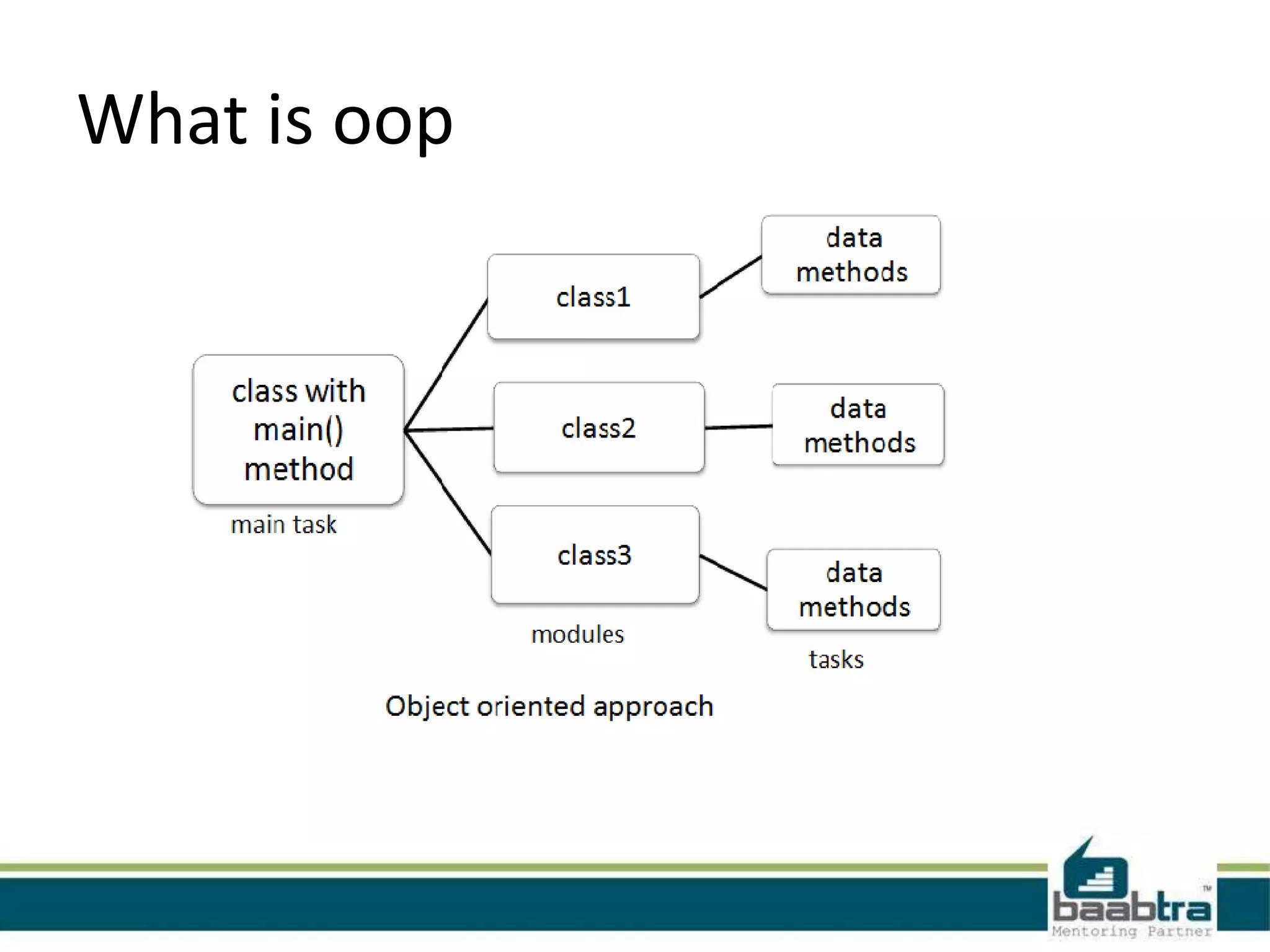 What is oop

class with main() method

main task

class1

class2

class3

modules

data methods

data methods

data methods

tasks

Object oriented approach

baabtra™
Mentoring Partner